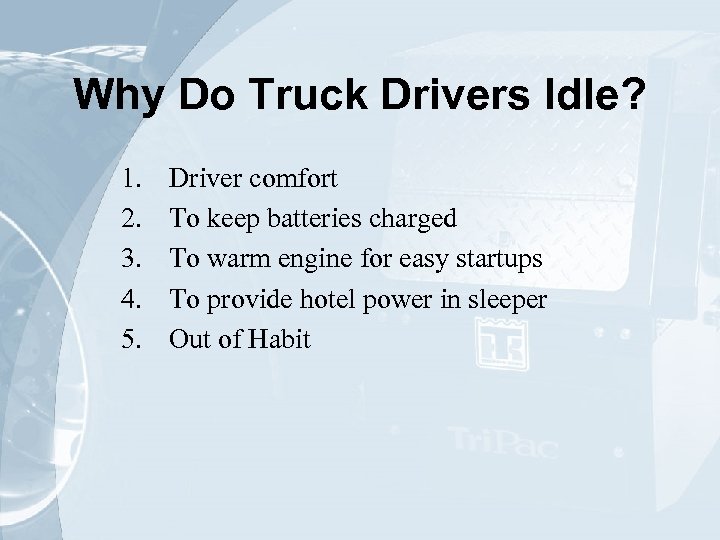 Why Do Truck Drivers Idle?

1. Driver comfort
2. To keep batteries charged
3. To warm engine for easy startups
4. To provide hotel power in sleeper
5. Out of Habit

TriPac